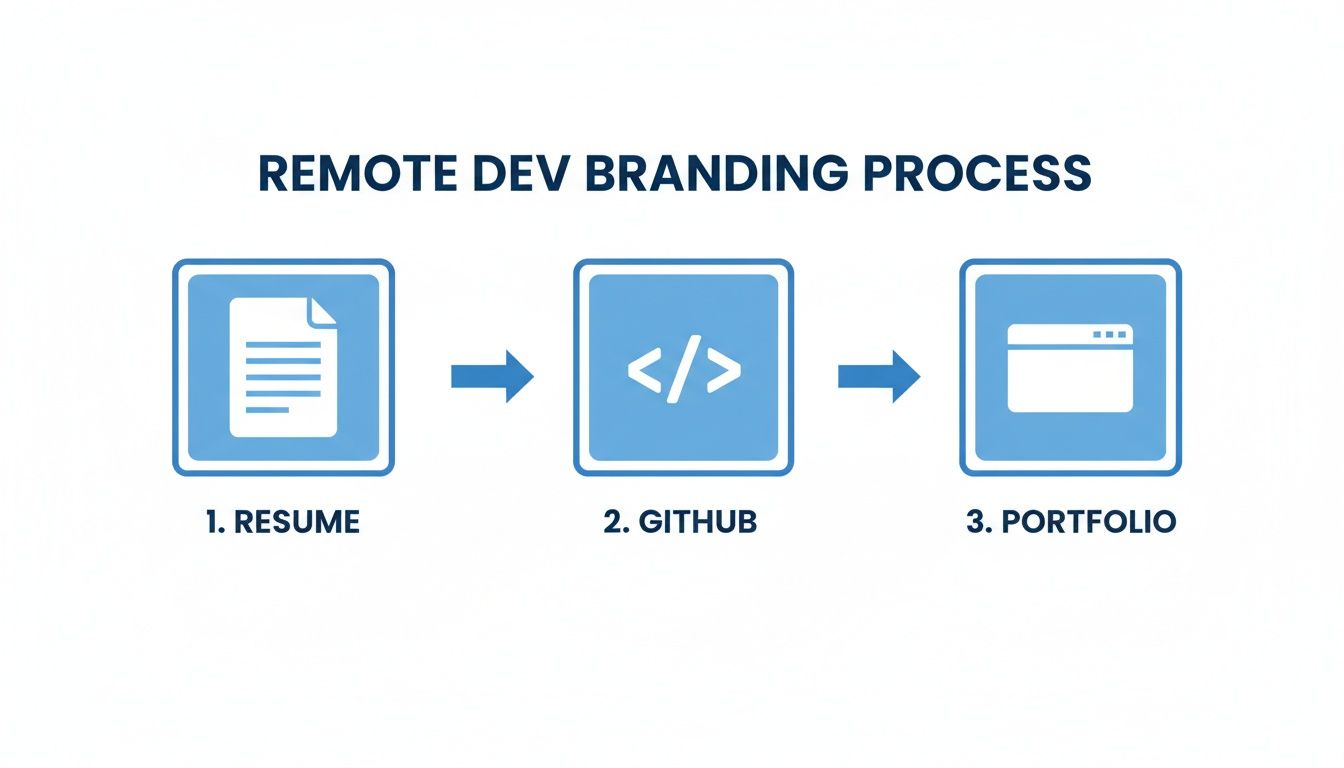 REMOTE DEV BRANDING PROCESS

</>

1. RESUME

2. GITHUB

3. PORTFOLIO